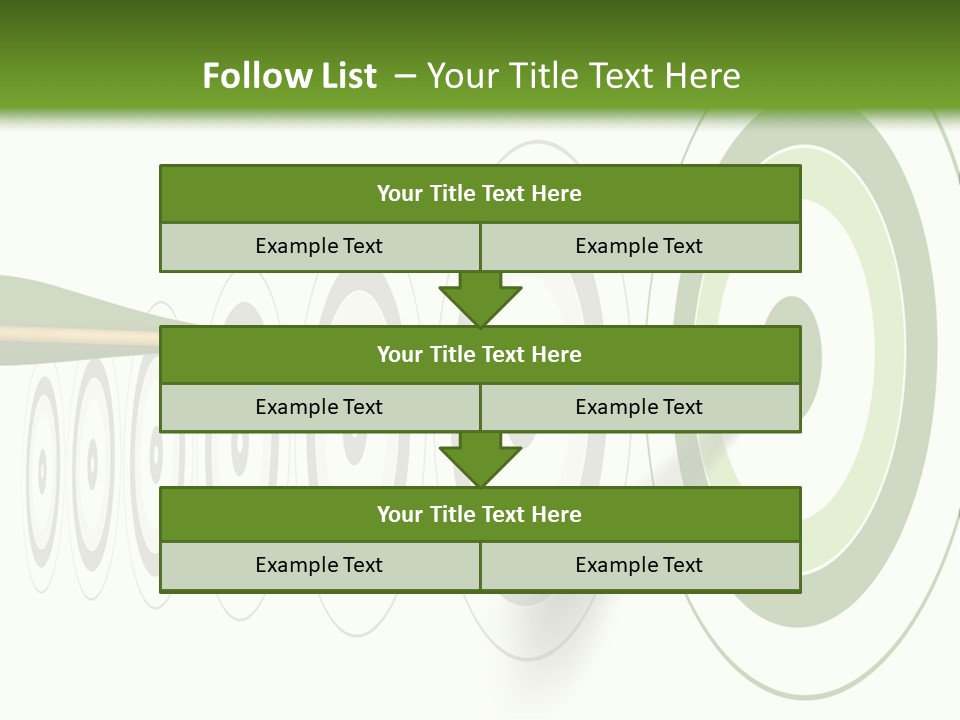 Follow List – Your Title Text Here

Your Title Text Here

Example Text

Example Text

Your Title Text Here

Example Text

Example Text

Your Title Text Here

Example Text

Example Text